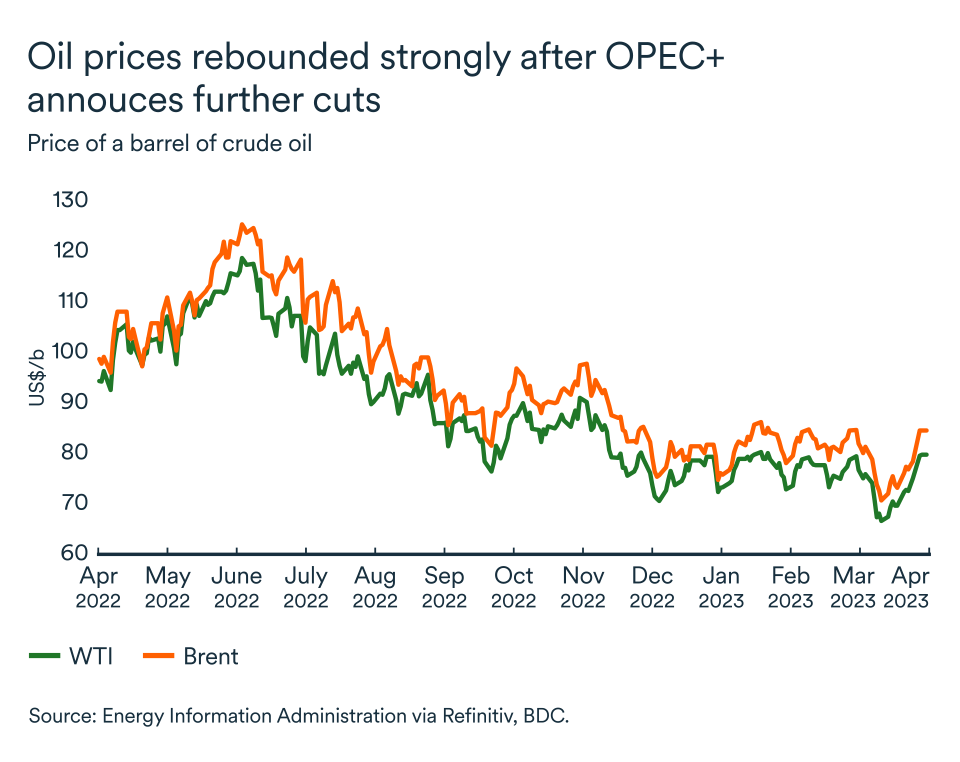 Oil prices rebounded strongly after OPEC+ annouces further cuts

Price of a barrel of crude oil

130
120
110
100
90
80
70
60

US$/b

Apr 2022
May 2022
June 2022
July 2022
Aug 2022
Sep 2022
Oct 2022
Nov 2022
Dec 2022
Jan 2023
Feb 2023
Mar 2023
Apr 2023

WTI
Brent

Source: Energy Information Administration via Refinitiv, BDC.